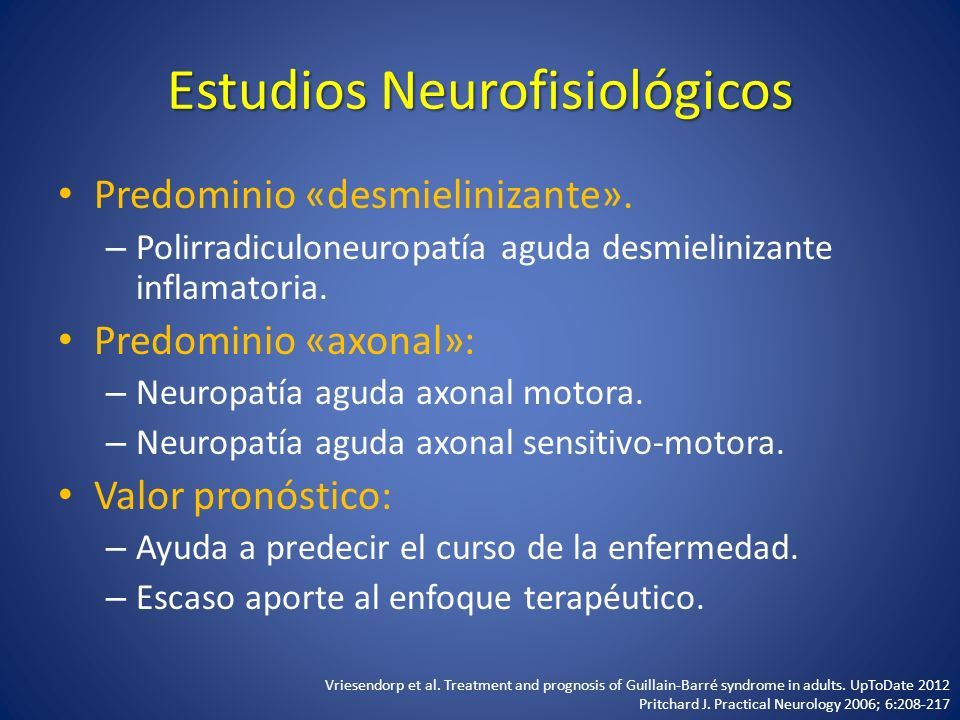 Estudios Neurofisiológicos

• Predominio «desmielinizante».
– Polirradiculoneuropatía aguda desmielinizante inflamatoria.

• Predominio «axonal»:
– Neuropatía aguda axonal motora.
– Neuropatía aguda axonal sensitivo-motora.

• Valor pronóstico:
– Ayuda a predecir el curso de la enfermedad.
– Escaso aporte al enfoque terapéutico.

Vriesendorp et al. Treatment and prognosis of Guillain-Barré syndrome in adults. UpToDate 2012
Pritchard J. Practical Neurology 2006; 6:208-217